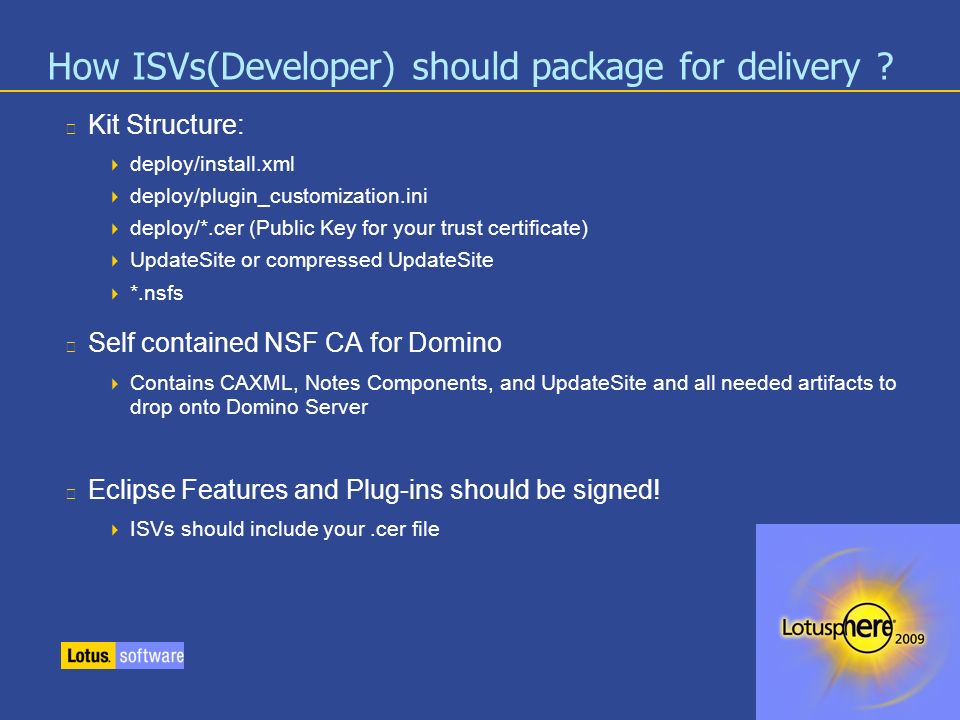 How ISVs(Developer) should package for delivery ?

Kit Structure:

deploy/install.xml

deploy/plugin_customization.ini

deploy/*.cer (Public Key for your trust certificate)

UpdateSite or compressed UpdateSite

*.nsfs

Self contained NSF CA for Domino

Contains CAXML, Notes Components, and UpdateSite and all needed artifacts to drop onto Domino Server

Eclipse Features and Plug-ins should be signed!

ISVs should include your .cer file

Lotus. software

Lotusphere 2009